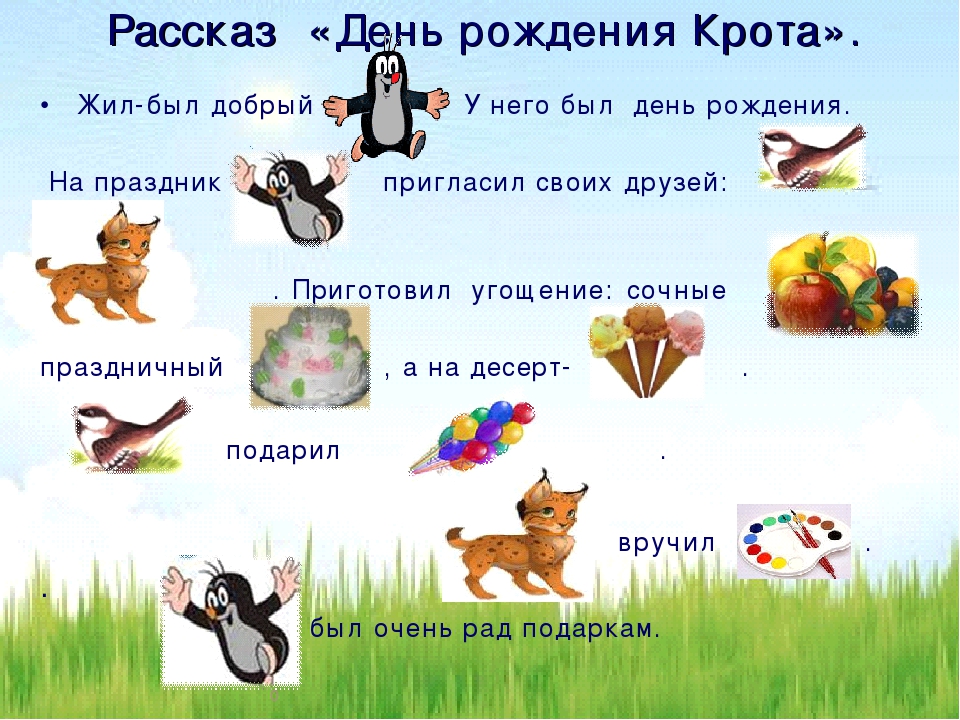 Рассказ «День рождения Крота».

• Жил-был добрый У него был день рождения.

На праздник пригласил своих друзей:

. Приготовил угощение: сочные

праздничный , а на десерт- .

подарил .

вручил .

.

был очень рад подаркам.